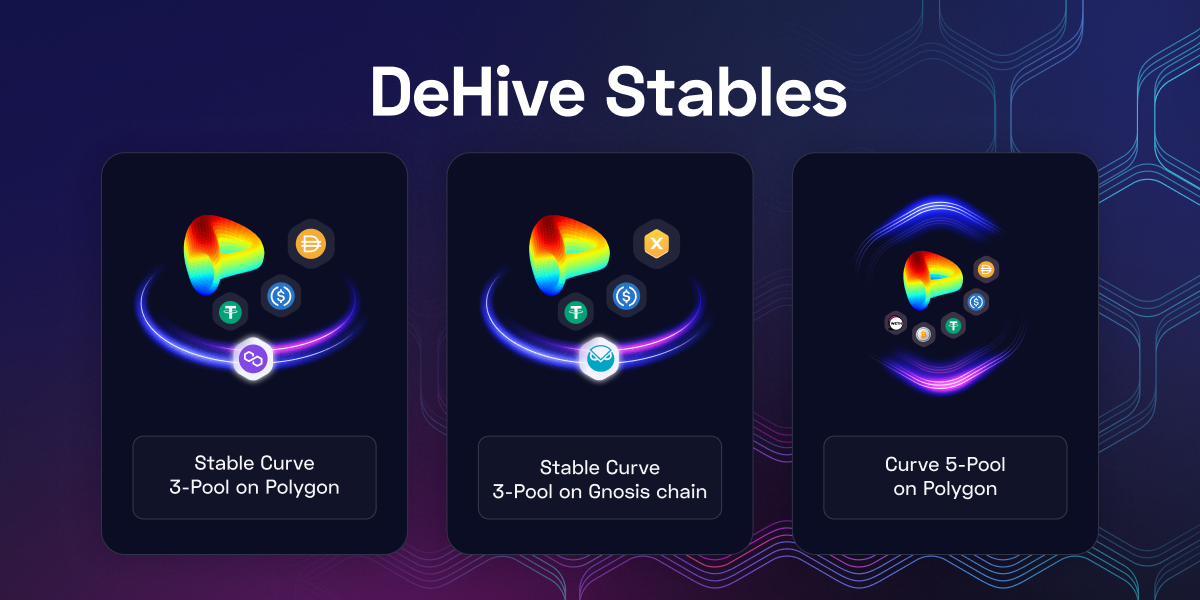 DeHive Stables

Stable Curve 3-Pool on Polygon

Stable Curve 3-Pool on Gnosis chain

Curve 5-Pool on Polygon